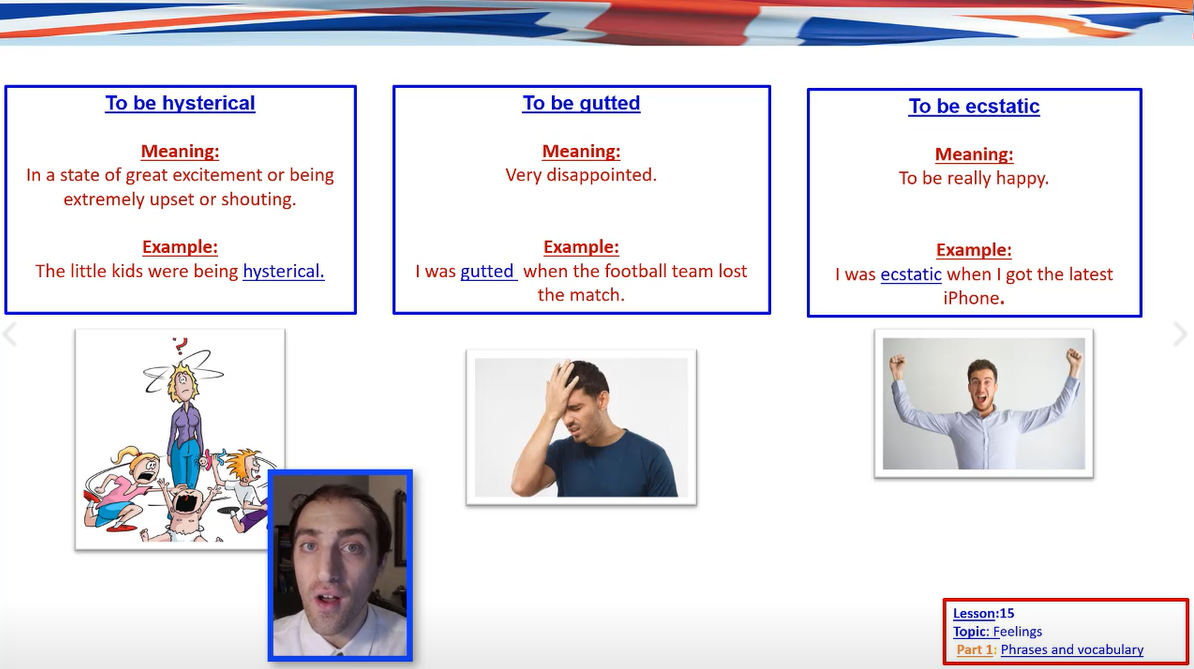 To be hysterical

Meaning:
In a state of great excitement or being extremely upset or shouting.

Example:
The little kids were being hysterical.

To be gutted

Meaning:
Very disappointed.

Example:
I was gutted when the football team lost the match.

To be ecstatic

Meaning:
To be really happy.

Example:
I was ecstatic when I got the latest iPhone.

Lesson:15
Topic: Feelings
Part 1: Phrases and vocabulary